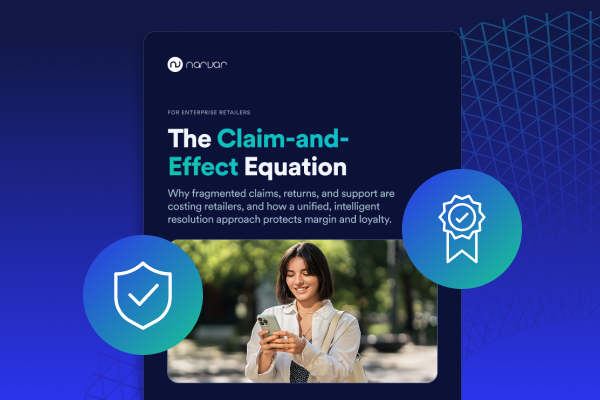 narvar

FOR ENTERPRISE RETAILERS

The Claim-and-Effect Equation

Why fragmented claims, returns, and support are costing retailers, and how a unified, intelligent resolution approach protects margin and loyalty.